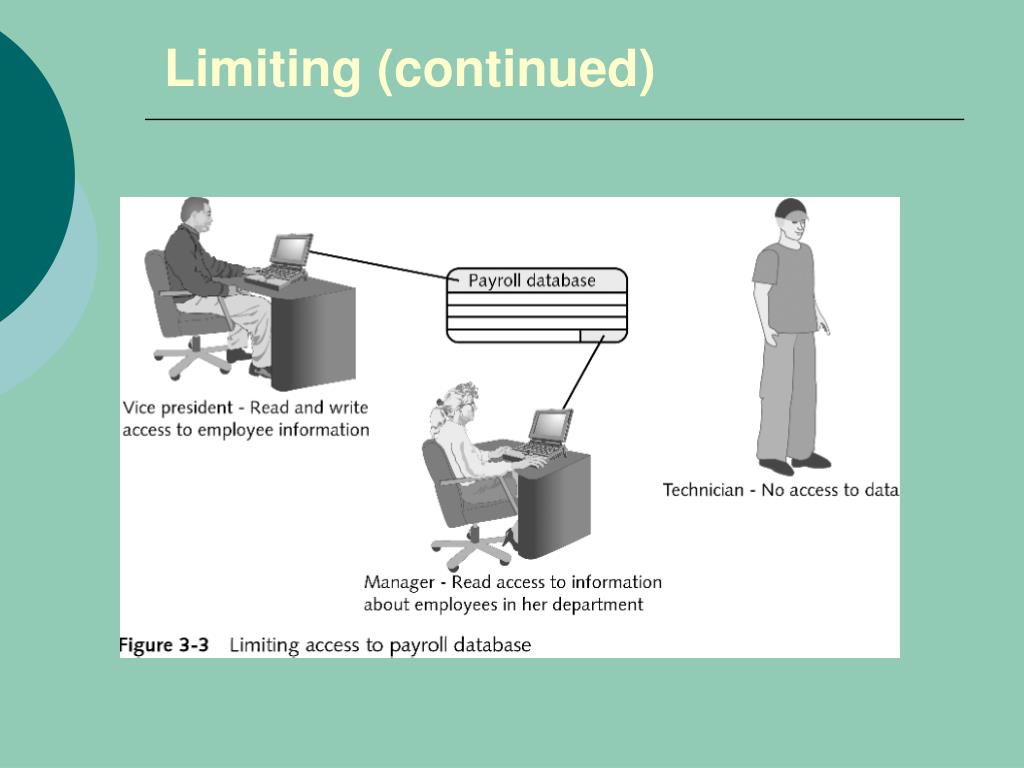 Limiting (continued)

Payroll database

Vice president - Read and write access to employee information

Technician - No access to data

Manager - Read access to information about employees in her department

Figure 3-3 Limiting access to payroll database